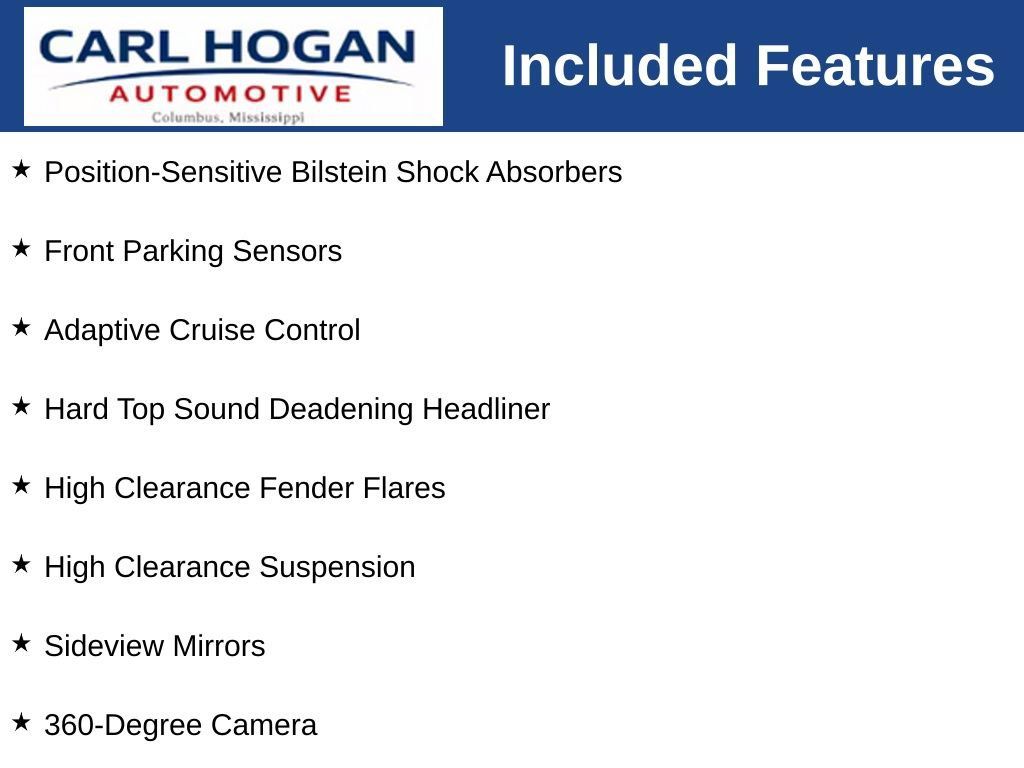 CARL HOGAN
AUTOMOTIVE
Columbus, Mississippi

Included Features

★ Position-Sensitive Bilstein Shock Absorbers

★ Front Parking Sensors

★ Adaptive Cruise Control

★ Hard Top Sound Deadening Headliner

★ High Clearance Fender Flares

★ High Clearance Suspension

★ Sideview Mirrors

★ 360-Degree Camera